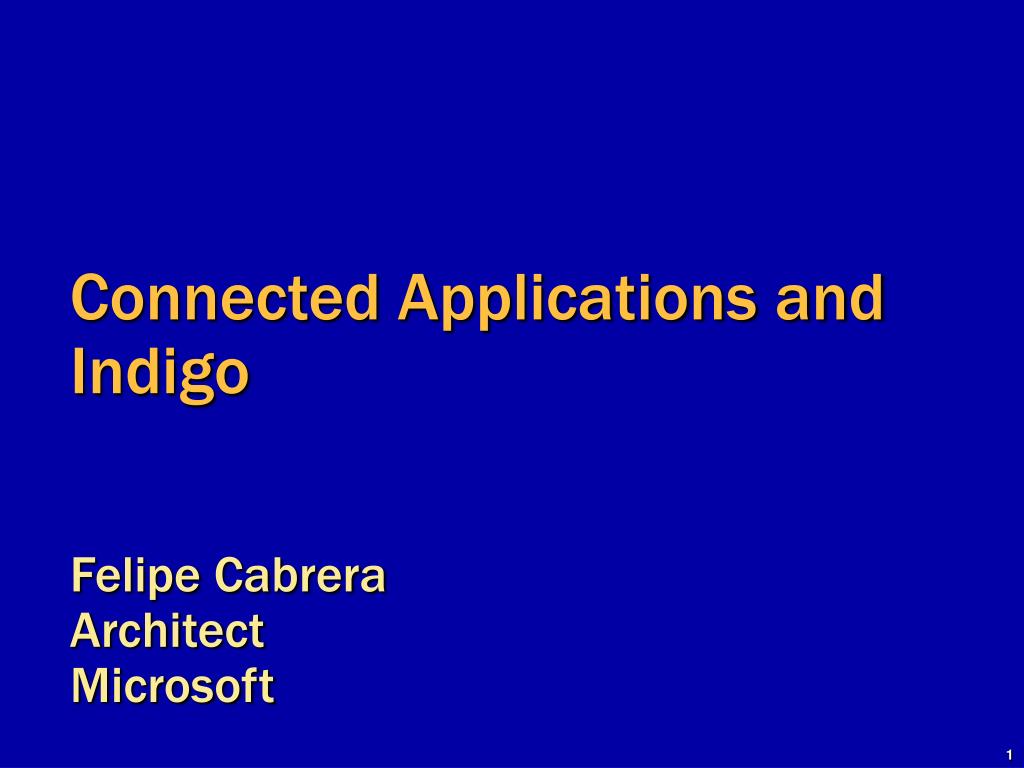 Connected Applications and Indigo

Felipe Cabrera
Architect
Microsoft

1